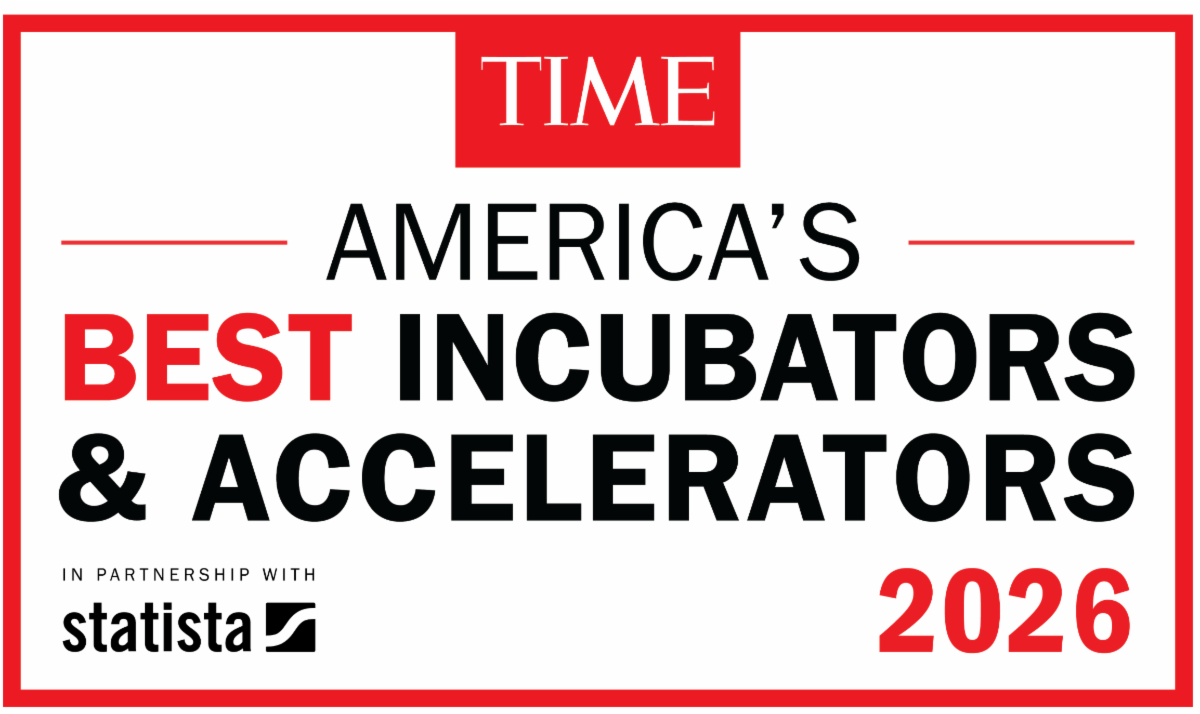 TIME

AMERICA'S

BEST INCUBATORS & ACCELERATORS

IN PARTNERSHIP WITH

statista

2026